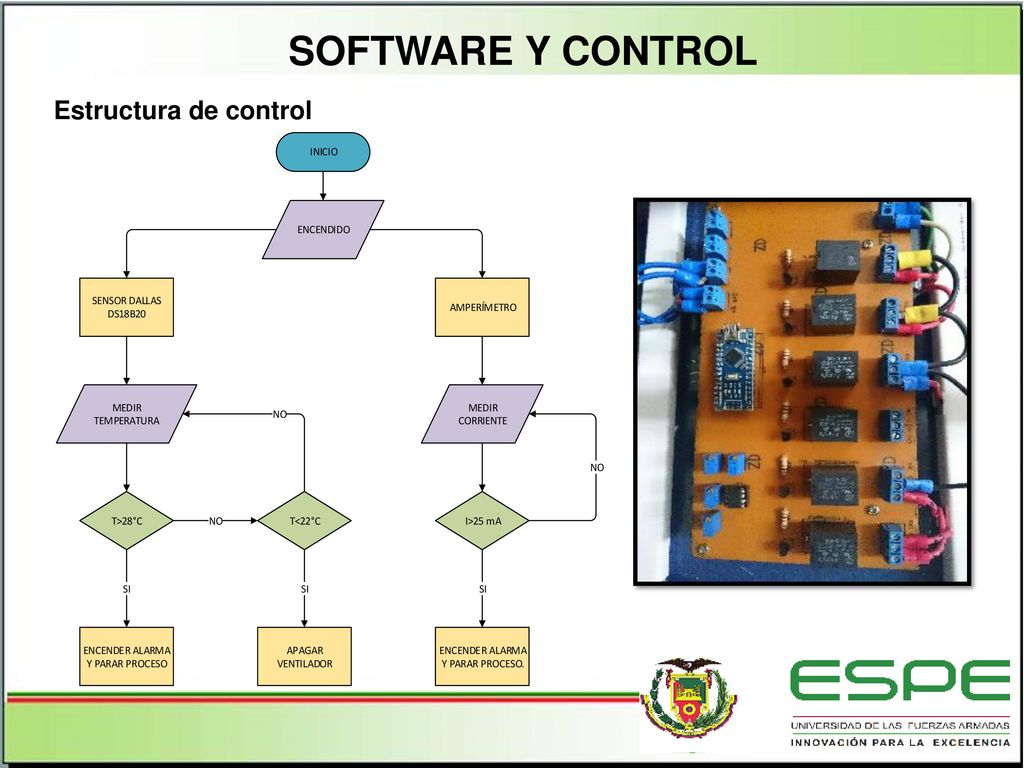 SOFTWARE Y CONTROL

Estructura de control

INICIO

ENCENDIDO

SENSOR DALLAS DS18B20

AMPERÍMETRO

MEDIR TEMPERATURA

NO

MEDIR CORRIENTE

NO

T>28°C

NO

T<22°C

I>25 mA

SI

SI

SI

ENCENDER ALARMA Y PARAR PROCESO

APAGAR VENTILADOR

ENCENDER ALARMA Y PARAR PROCESO.

ESPE

UNIVERSIDAD DE LAS FUERZAS ARMADAS

INNOVACIÓN PARA LA EXCELENCIA